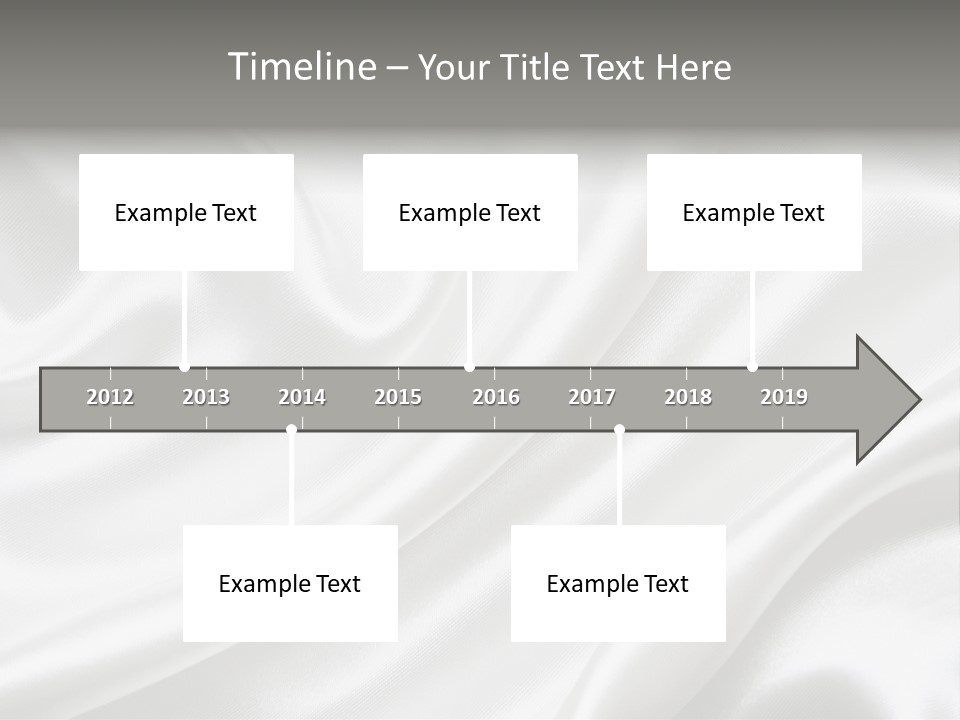 Timeline – Your Title Text Here

Example Text

Example Text

Example Text

2012 2013 2014 2015 2016 2017 2018 2019

Example Text

Example Text